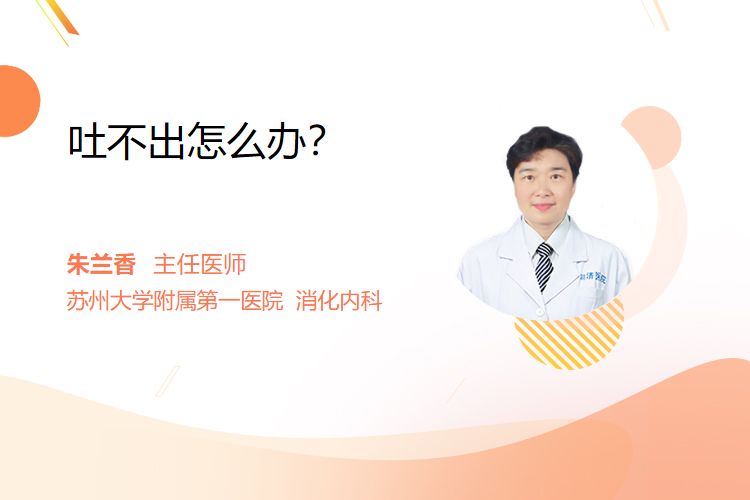 吐不出怎么办?

朱兰香 主任医师
苏州大学附属第一医院 消化内科